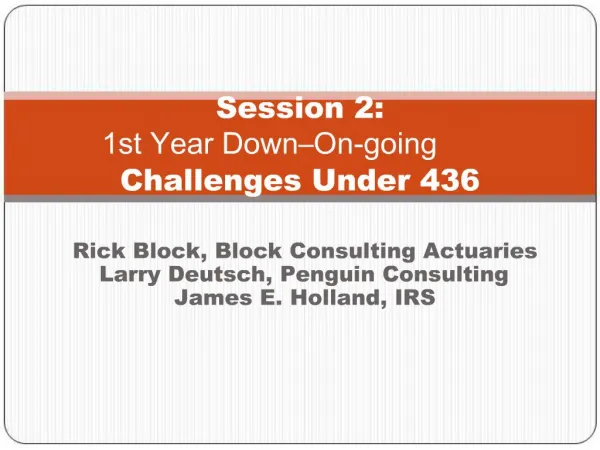 Session 2:
1st Year Down–On-going
Challenges Under 436

Rick Block, Block Consulting Actuaries
Larry Deutsch, Penguin Consulting
James E. Holland, IRS